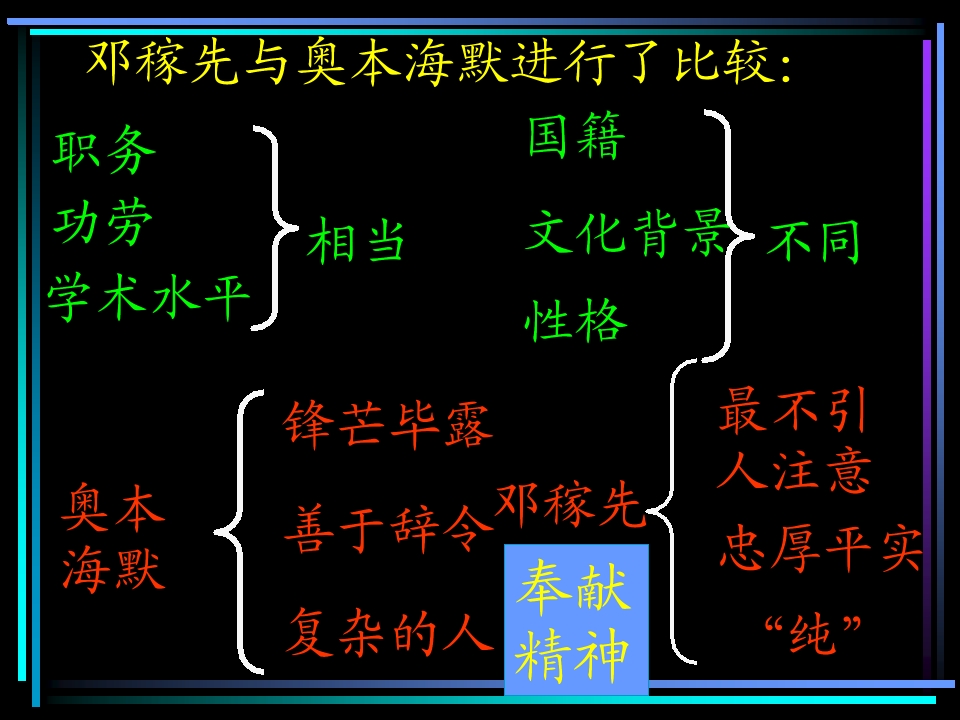 邓稼先与奥本海默进行了比较:

职务
功劳
学术水平
相当

国籍
文化背景
性格
不同

奥本海默
锋芒毕露
善于辞令
复杂的人

邓稼先
最不引人注意
忠厚平实
“纯”

奉献精神